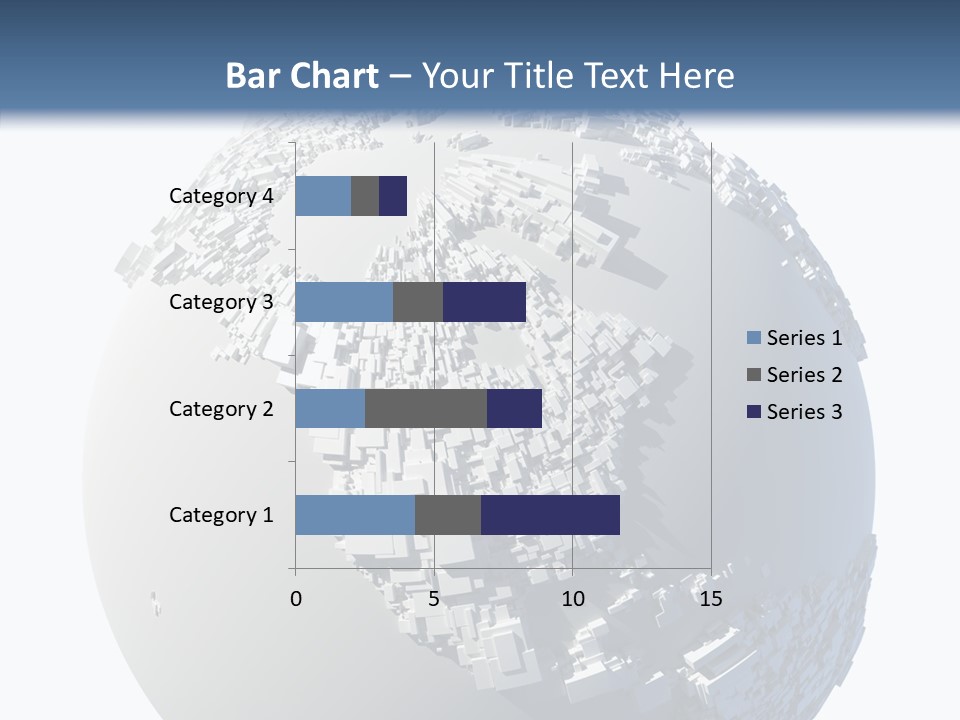 Bar Chart – Your Title Text Here

Category 4
Category 3
Category 2
Category 1

0 5 10 15

Series 1
Series 2
Series 3